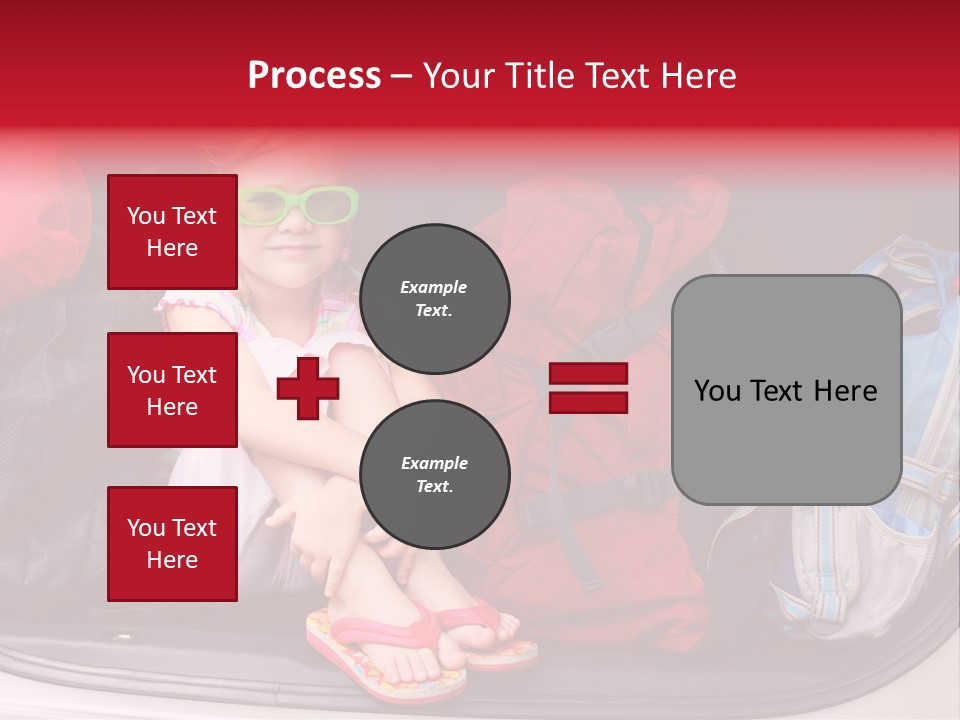 Process – Your Title Text Here

You Text Here

You Text Here

You Text Here

Example Text.

Example Text.

You Text Here